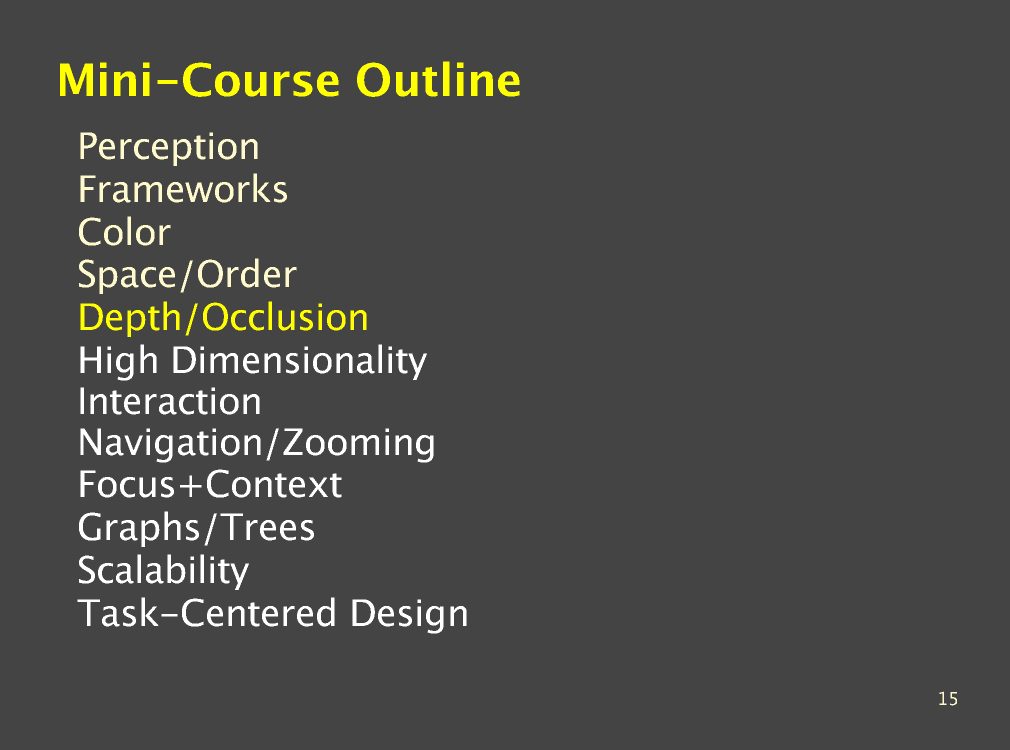 Mini-Course Outline

Perception
Frameworks
Color
Space/Order
Depth/Occlusion
High Dimensionality
Interaction
Navigation/Zooming
Focus+Context
Graphs/Trees
Scalability
Task-Centered Design

15